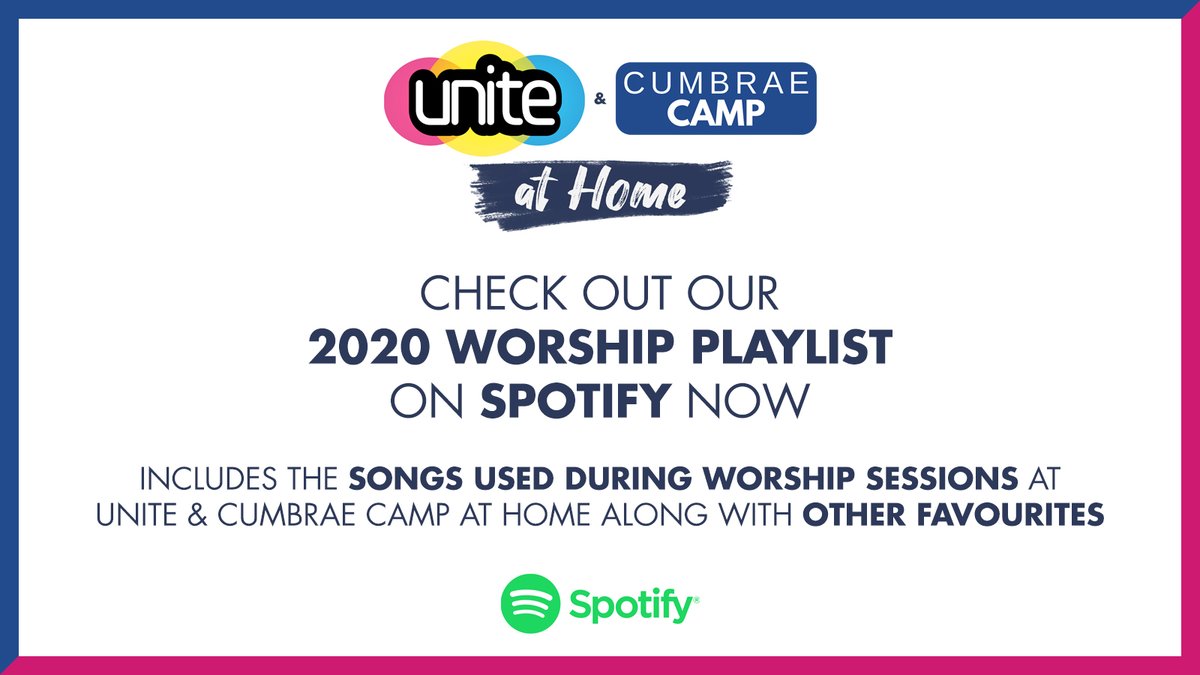 unite & CUMBRAE CAMP

at Home

CHECK OUT OUR
2020 WORSHIP PLAYLIST
ON SPOTIFY NOW

INCLUDES THE SONGS USED DURING WORSHIP SESSIONS AT UNITE & CUMBRAE CAMP AT HOME ALONG WITH OTHER FAVOURITES

Spotify